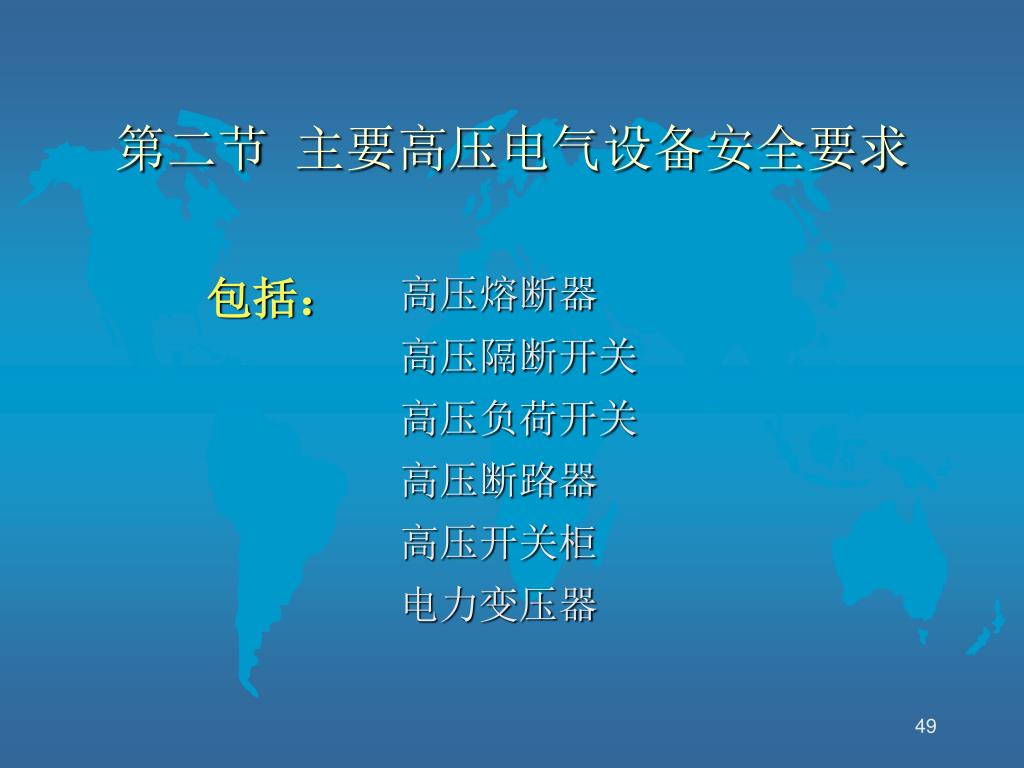 第二节 主要高压电气设备安全要求

包括： 高压熔断器
高压隔断开关
高压负荷开关
高压断路器
高压开关柜
电力变压器

49